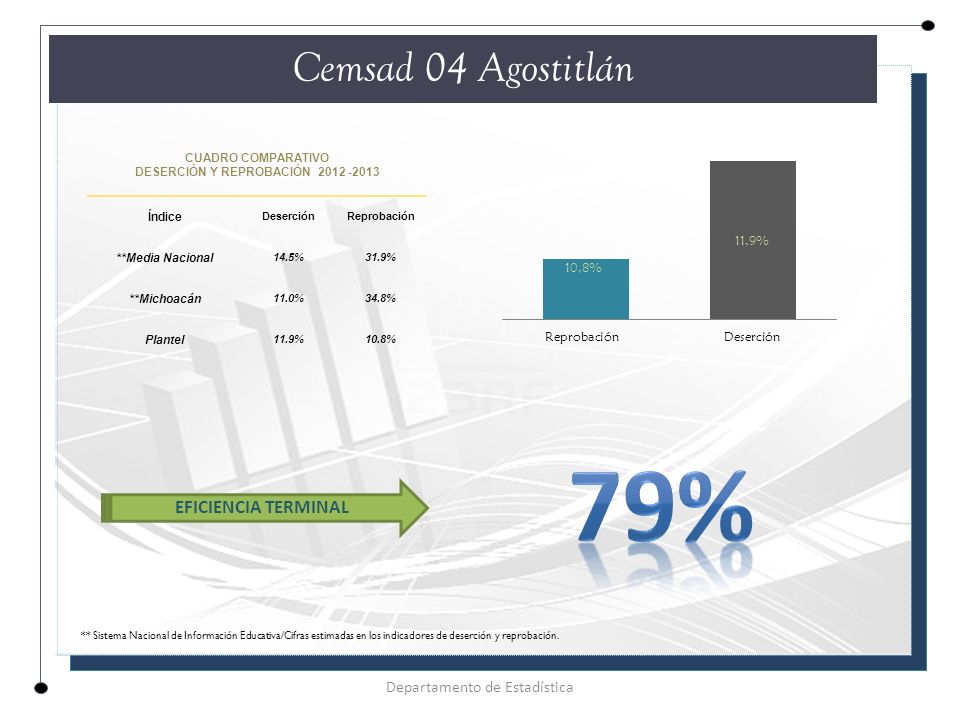 Cemsad 04 Agostitlán

CUADRO COMPARATIVO
DESERCIÓN Y REPROBACIÓN 2012 -2013

| Índice | Deserción | Reprobación |
|---|---|---|
| **Media Nacional | 14.5% | 31.9% |
| **Michoacán | 11.0% | 34.8% |
| Plantel | 11.9% | 10.8% |

10.8%
11.9%
Reprobación
Deserción

EFICIENCIA TERMINAL

79%

** Sistema Nacional de Información Educativa/Cifras estimadas en los indicadores de deserción y reprobación.

Departamento de Estadística